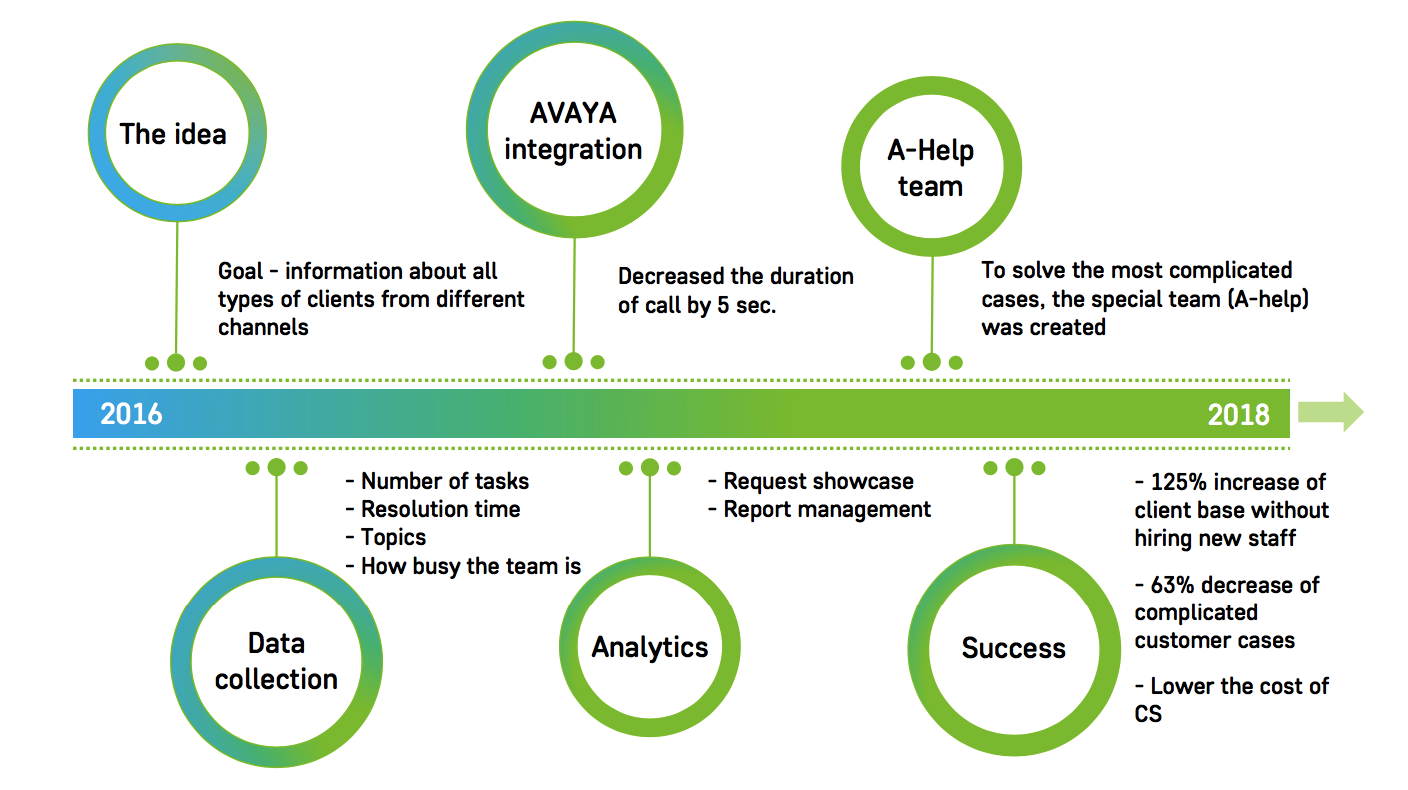 The idea

Goal - information about all types of clients from different channels

AVAYA integration

Decreased the duration of call by 5 sec.

A-Help team

To solve the most complicated cases, the special team (A-help) was created

2016

2018

- Number of tasks
- Resolution time
- Topics
- How busy the team is

Data collection

- Request showcase
- Report management

Analytics

- 125% increase of client base without hiring new staff

- 63% decrease of complicated customer cases

- Lower the cost of CS

Success